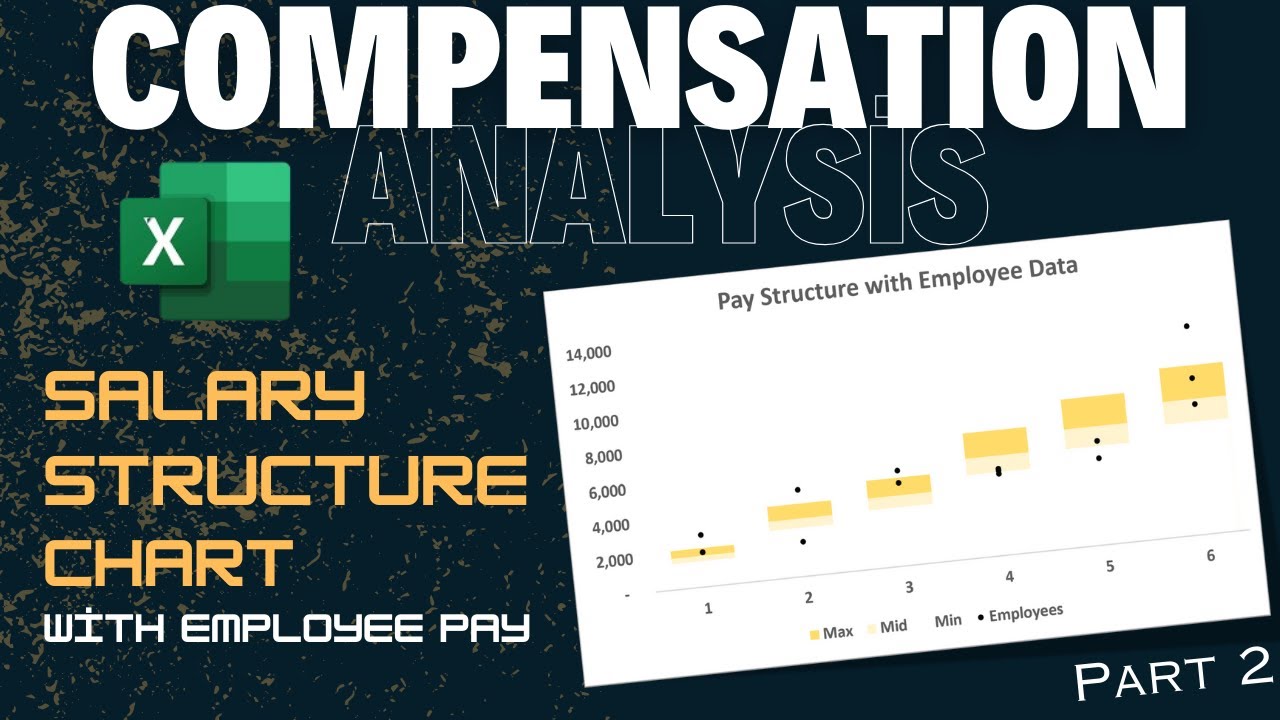 COMPENSATION
ANALYSIS

X

SALARY
STRUCTURE
CHART
WITH EMPLOYEE PAY

Pay Structure with Employee Data

14,000
12,000
10,000
8,000
6,000
4,000
2,000
-

1
2
3
4
5
6

Max
Mid
Min
Employees

PART 2